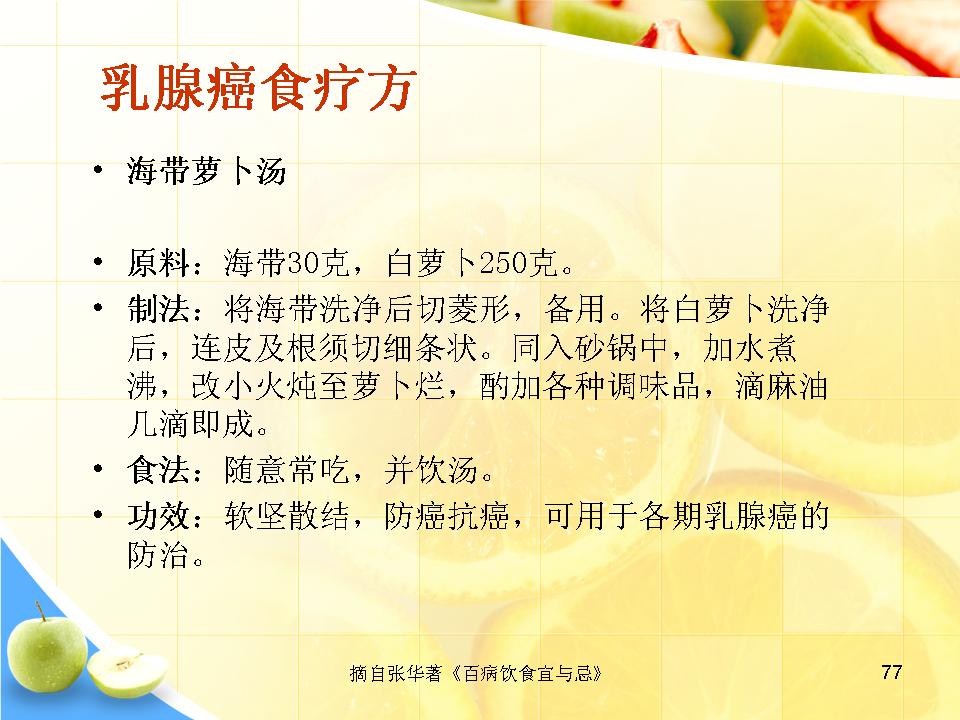 乳腺癌食疗方

• 海带萝卜汤

• 原料：海带30克，白萝卜250克。
• 制法：将海带洗净后切菱形，备用。将白萝卜洗净后，连皮及根须切细条状。同入砂锅中，加水煮沸，改小火炖至萝卜烂，酌加各种调味品，滴麻油几滴即成。
• 食法：随意常吃，并饮汤。
• 功效：软坚散结，防癌抗癌，可用于各期乳腺癌的防治。

摘自张华著《百病饮食宜与忌》

77